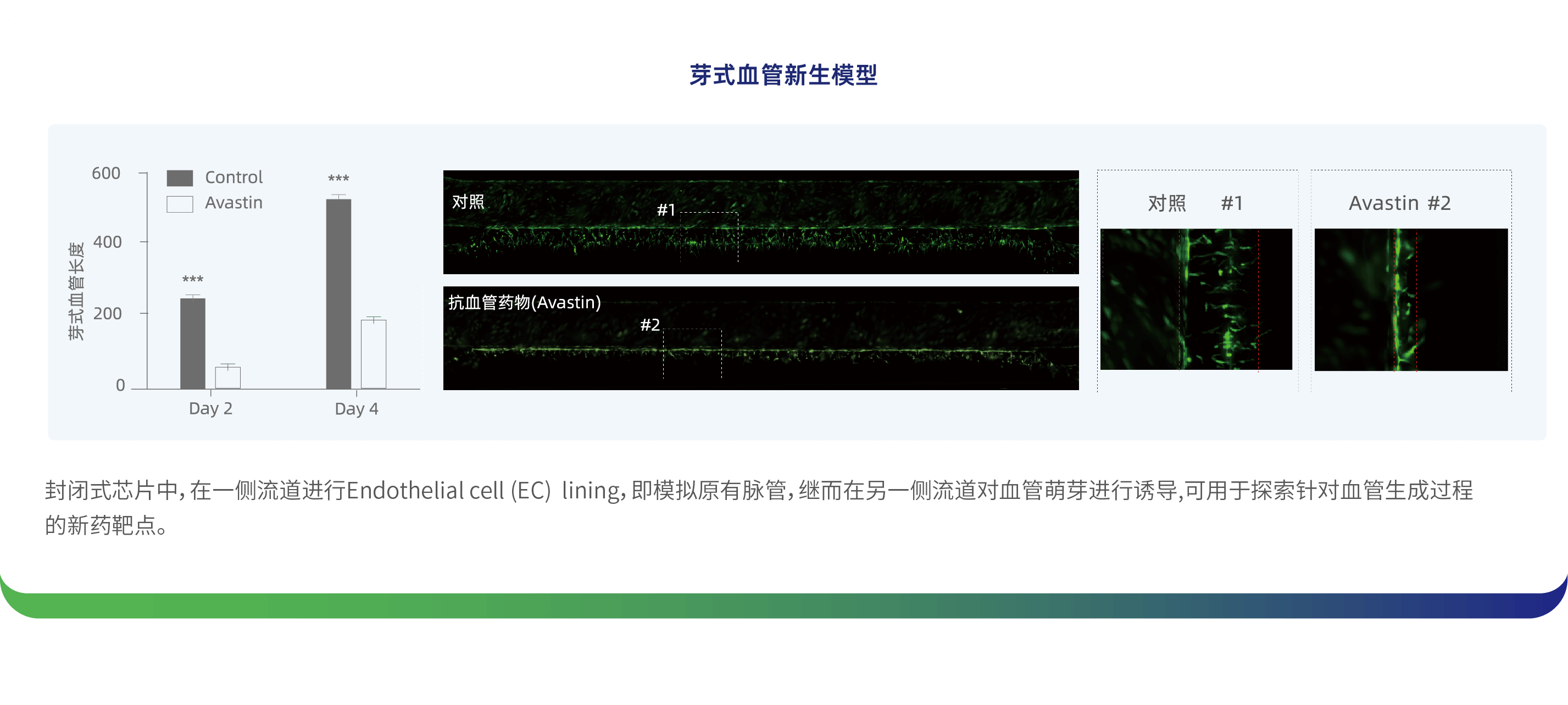 芽式血管新生模型

600
400
200
0
芽式血管长度
Control
Avastin
***
***
Day 2
Day 4

对照
#1

抗血管药物(Avastin)
#2

对照 #1

Avastin #2

封闭式芯片中，在一侧流道进行Endothelial cell (EC) lining，即模拟原有脉管，继而在另一侧流道对血管萌芽进行诱导，可用于探索针对血管生成过程的新药靶点。